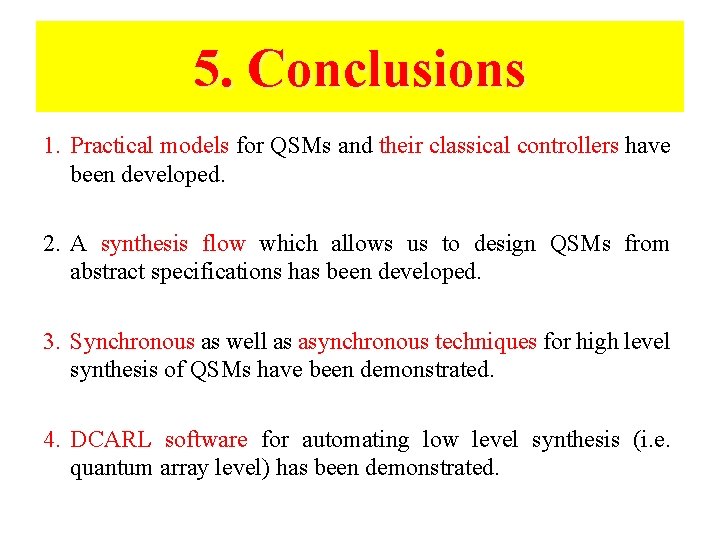 5. Conclusions

1. Practical models for QSMs and their classical controllers have been developed.

2. A synthesis flow which allows us to design QSMs from abstract specifications has been developed.

3. Synchronous as well as asynchronous techniques for high level synthesis of QSMs have been demonstrated.

4. DCARL software for automating low level synthesis (i.e. quantum array level) has been demonstrated.